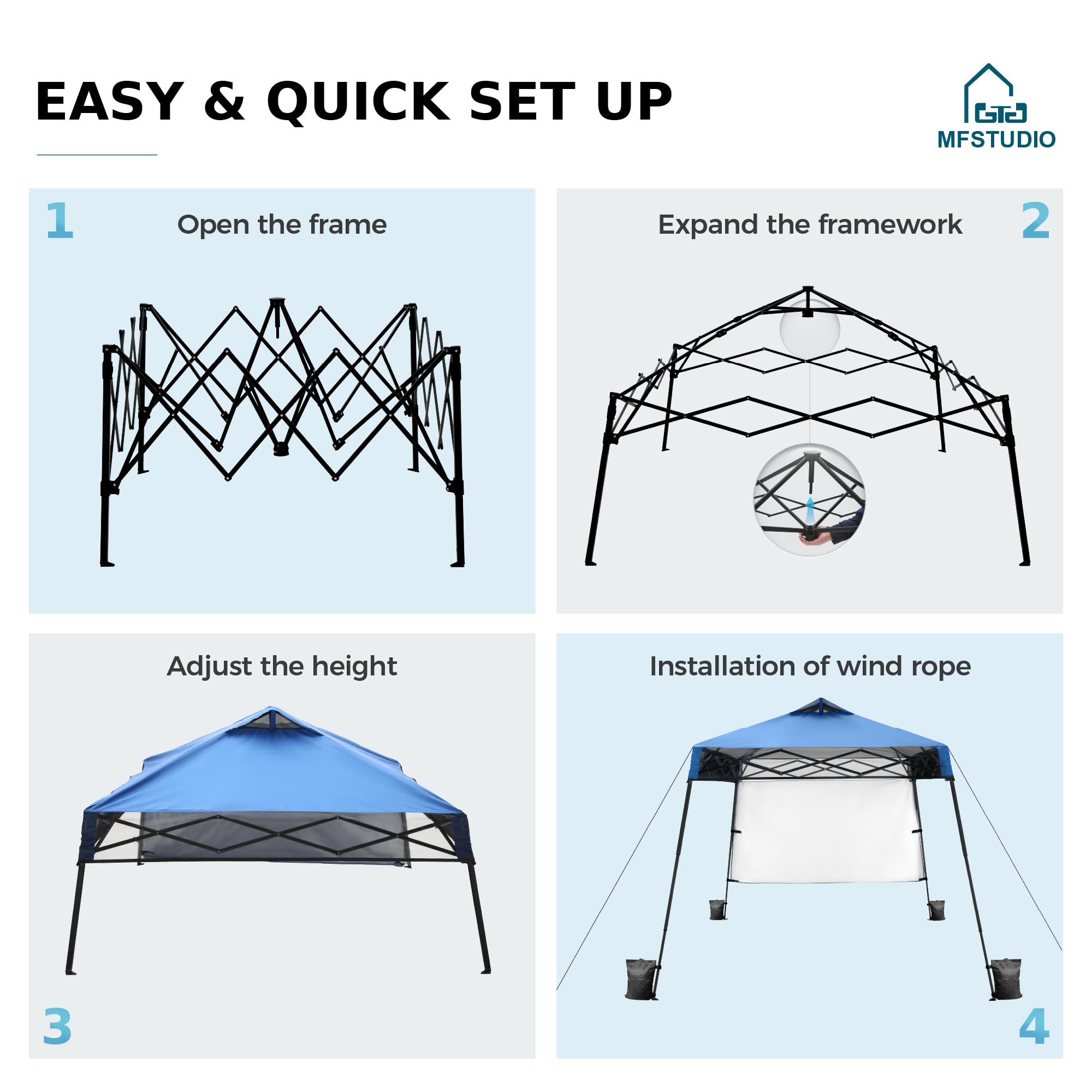 EASY & QUICK SET UP

MFSTUDIO

1 Open the frame

Expand the framework 2

Adjust the height

3

Installation of wind rope

4